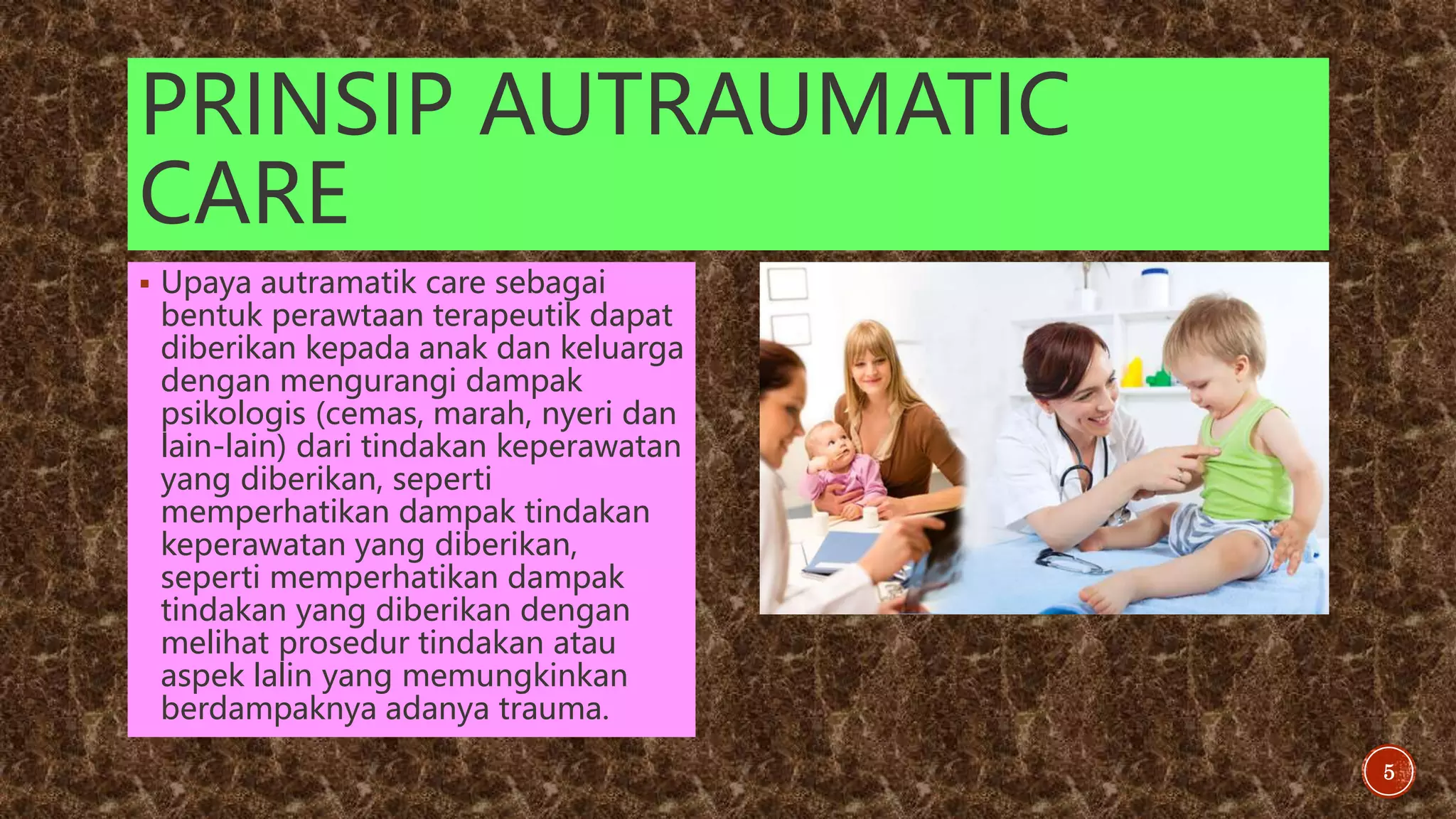 PRINSIP AUTRAUMATIC CARE

▪ Upaya autramatik care sebagai bentuk perawtaan terapeutik dapat diberikan kepada anak dan keluarga dengan mengurangi dampak psikologis (cemas, marah, nyeri dan lain-lain) dari tindakan keperawatan yang diberikan, seperti memperhatikan dampak tindakan keperawatan yang diberikan, seperti memperhatikan dampak tindakan yang diberikan dengan melihat prosedur tindakan atau aspek lalin yang memungkinkan berdampaknya adanya trauma.

5